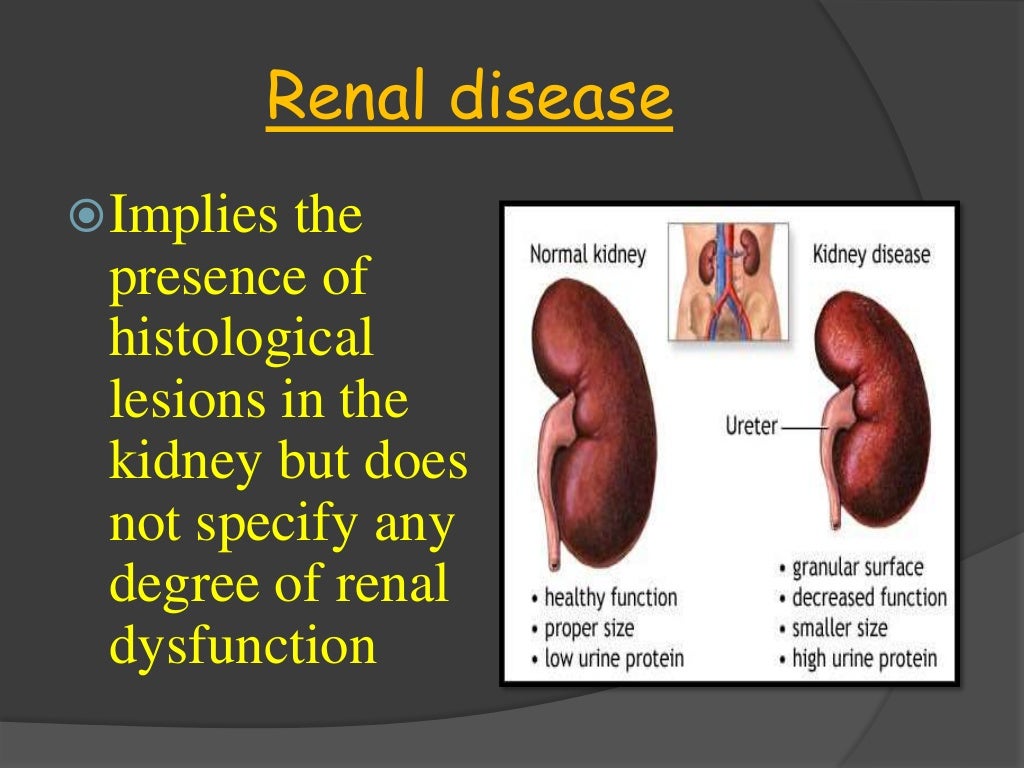 Renal disease

Implies the presence of histological lesions in the kidney but does not specify any degree of renal dysfunction

Normal kidney

Kidney disease

Ureter

• healthy function
• proper size
• low urine protein

• granular surface
• decreased function
• smaller size
• high urine protein